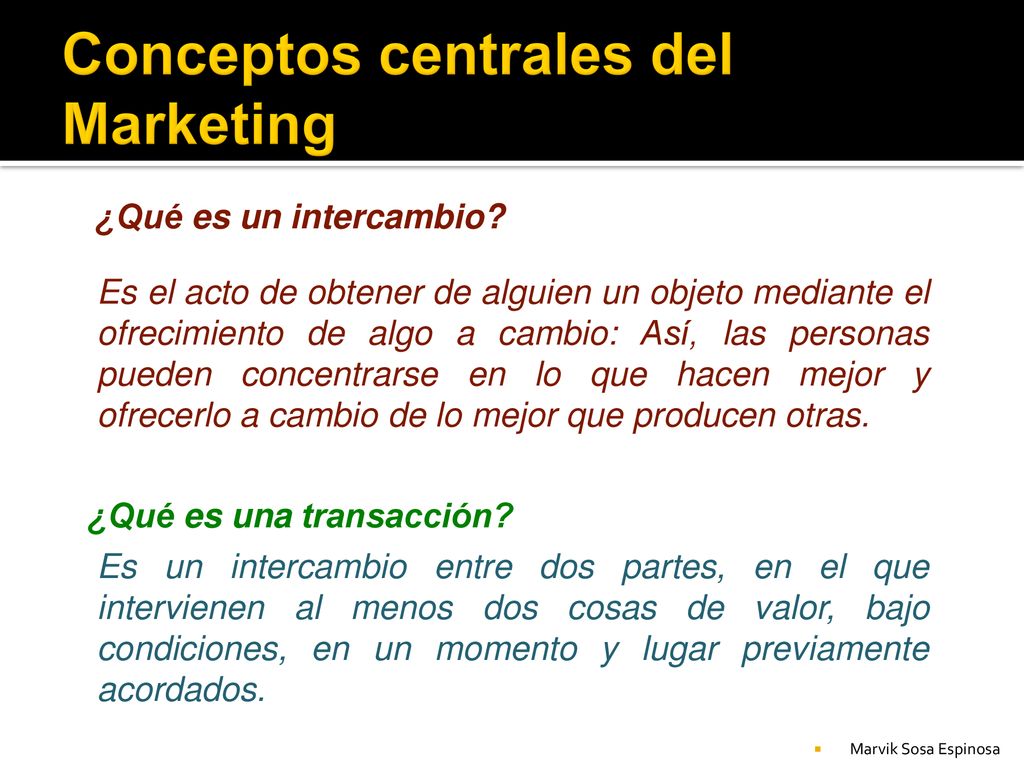 Conceptos centrales del Marketing

¿Qué es un intercambio?

Es el acto de obtener de alguien un objeto mediante el ofrecimiento de algo a cambio: Así, las personas pueden concentrarse en lo que hacen mejor y ofrecerlo a cambio de lo mejor que producen otras.

¿Qué es una transacción?

Es un intercambio entre dos partes, en el que intervienen al menos dos cosas de valor, bajo condiciones, en un momento y lugar previamente acordados.

Marvik Sosa Espinosa